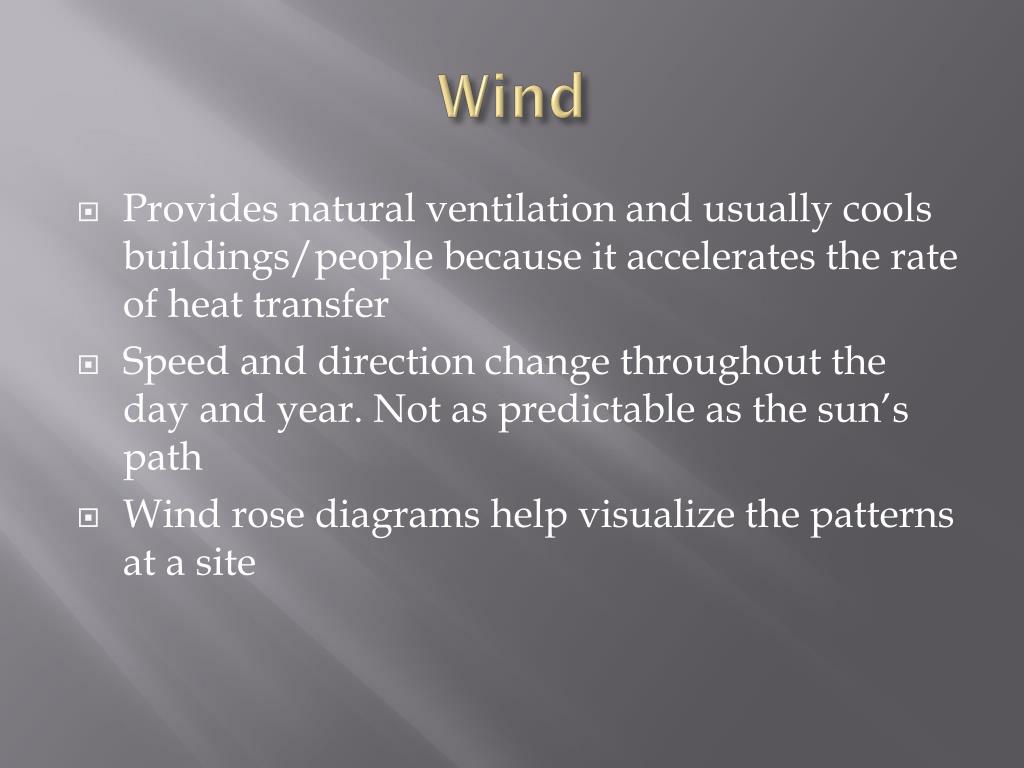 Wind

Provides natural ventilation and usually cools buildings/people because it accelerates the rate of heat transfer

Speed and direction change throughout the day and year. Not as predictable as the sun’s path

Wind rose diagrams help visualize the patterns at a site